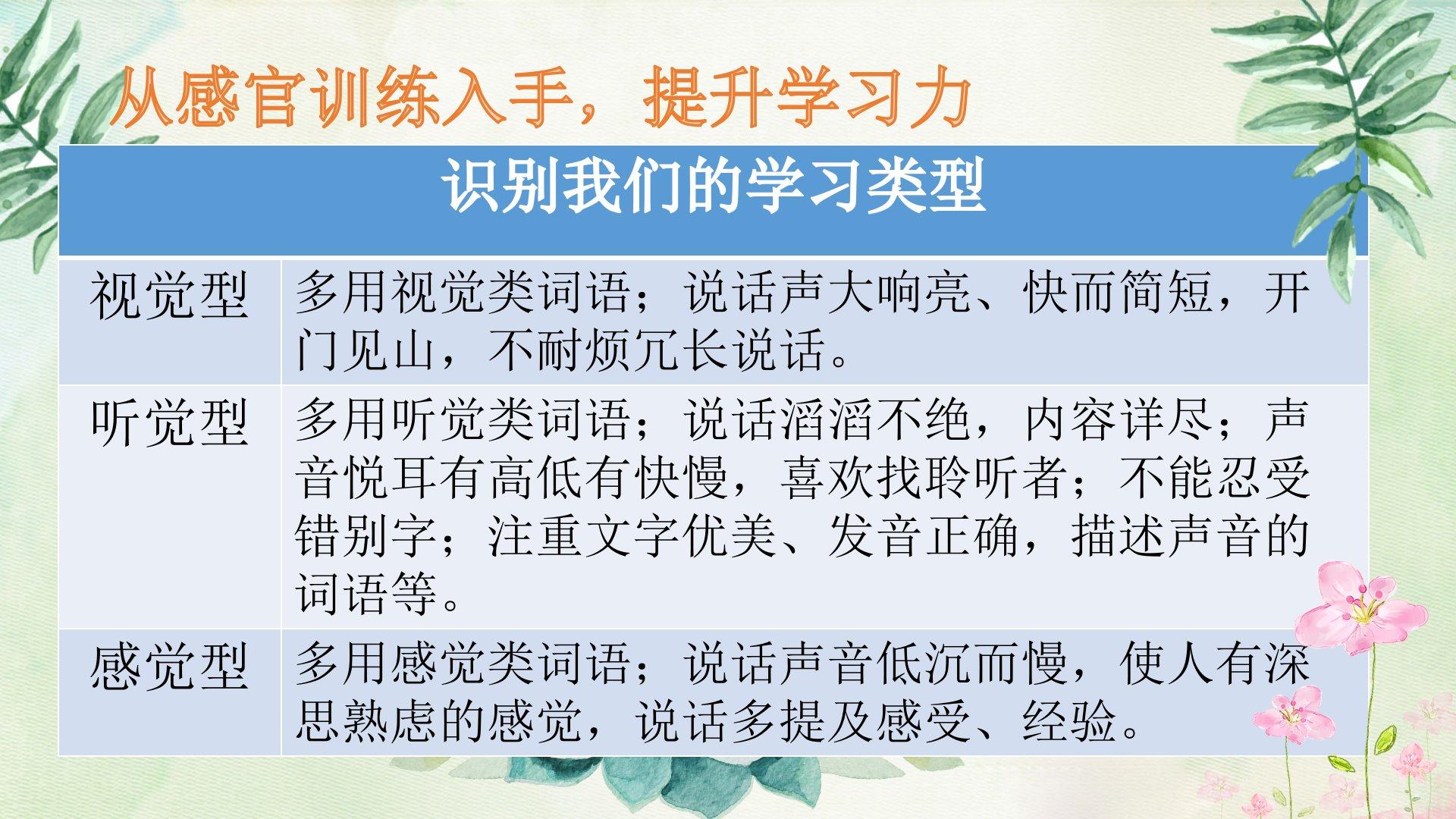 从感官训练入手，提升学习力

| 识别我们的学习类型 | |
|---|---|
| 视觉型 | 多用视觉类词语；说话声大响亮、快而简短，开门见山，不耐烦冗长说话。 |
| 听觉型 | 多用听觉类词语；说话滔滔不绝，内容详尽；声音悦耳有高低有快慢，喜欢找聆听者；不能忍受错别字；注重文字优美、发音正确，描述声音的词语等。 |
| 感觉型 | 多用感觉类词语；说话声音低沉而慢，使人有深思熟虑的感觉，说话多提及感受、经验。 |